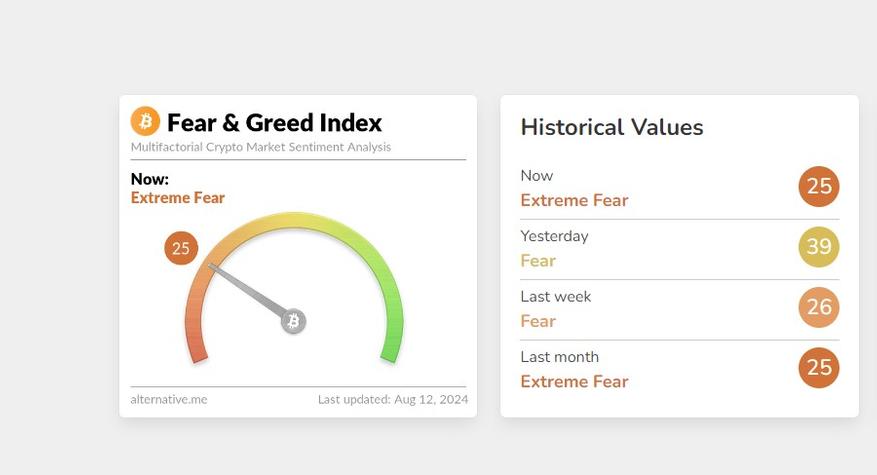 Fear & Greed Index
Multifactorial Crypto Market Sentiment Analysis

Now:
Extreme Fear

25

alternative.me
Last updated: Aug 12, 2024

Historical Values

Now
Extreme Fear
25

Yesterday
Fear
39

Last week
Fear
26

Last month
Extreme Fear
25